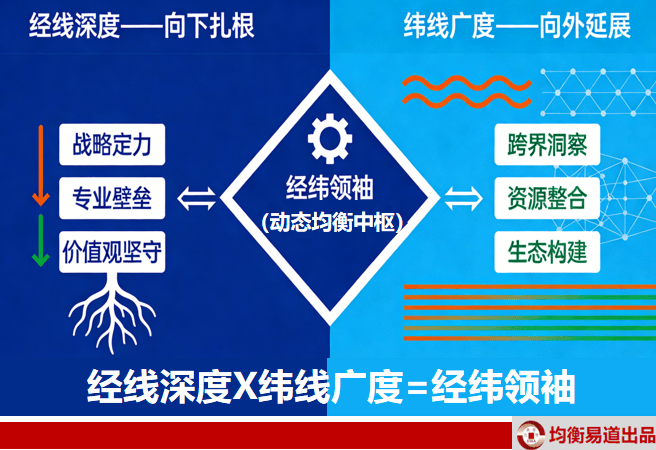 经线深度——向下扎根

纬线广度——向外延展

战略定力

专业壁垒

价值观坚守

经纬领袖
(动态均衡中枢)

跨界洞察

资源整合

生态构建

经线深度X纬线广度=经纬领袖

均衡易道出品